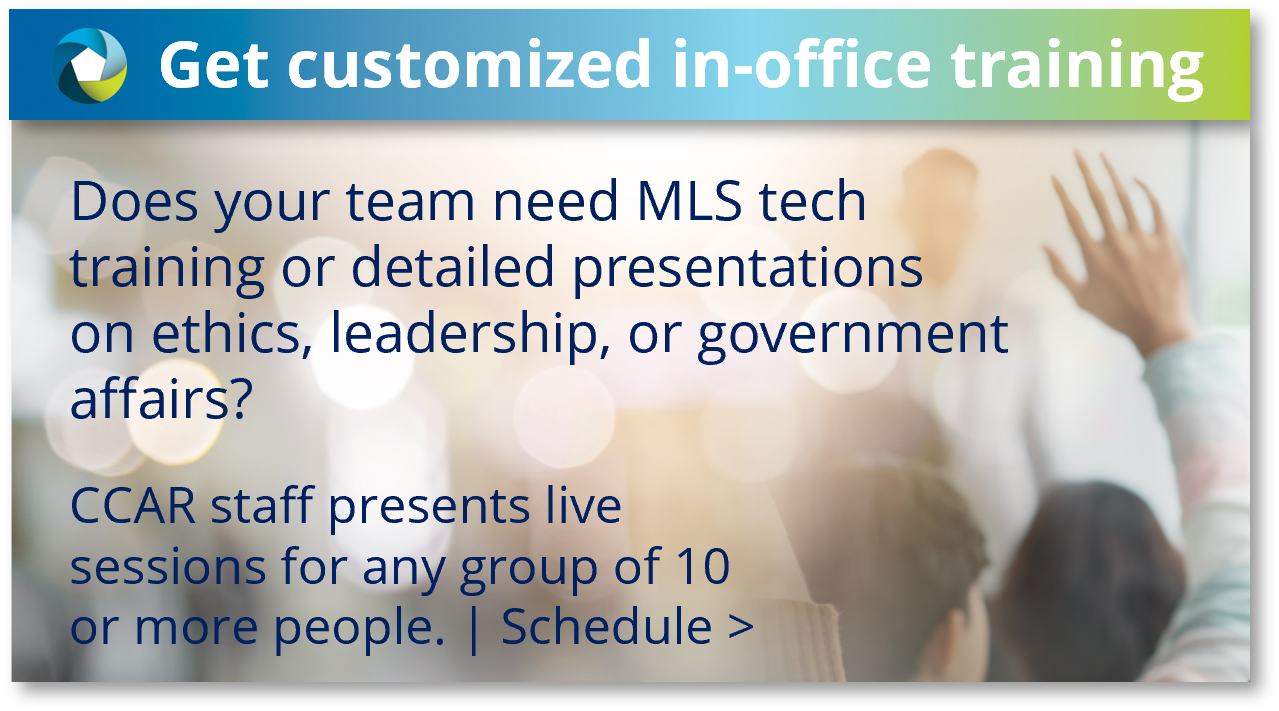 Get customized in-office training

Does your team need MLS tech training or detailed presentations on ethics, leadership, or government affairs?

CCAR staff presents live sessions for any group of 10 or more people. | Schedule >